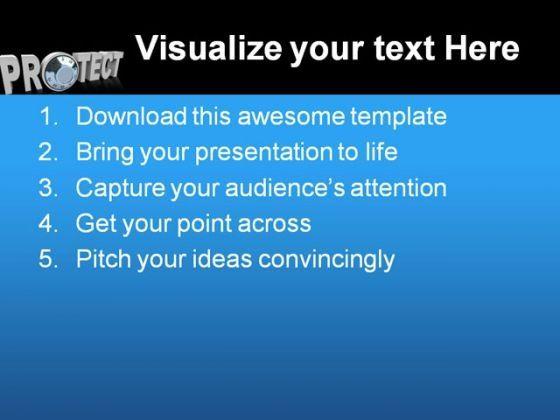 PROTECT

Visualize your text Here

1. Download this awesome template
2. Bring your presentation to life
3. Capture your audience's attention
4. Get your point across
5. Pitch your ideas convincingly